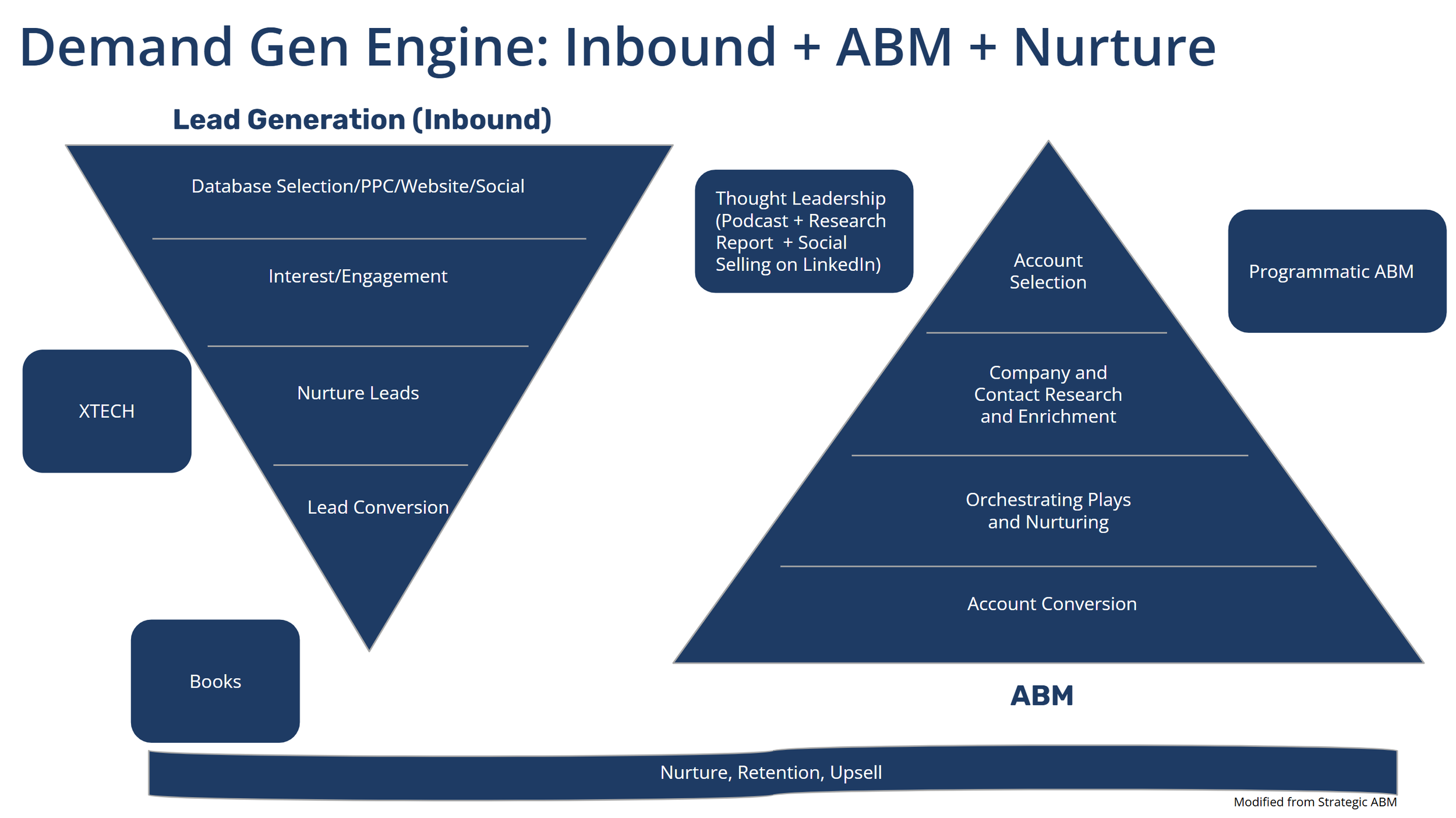 Demand Gen Engine: Inbound + ABM + Nurture

Lead Generation (Inbound)

Database Selection/PPC/Website/Social

Interest/Engagement

Nurture Leads

Lead Conversion

XTECH

Books

Thought Leadership (Podcast + Research Report + Social Selling on LinkedIn)

Account Selection

Company and Contact Research and Enrichment

Orchestrating Plays and Nurturing

Account Conversion

Programmatic ABM

ABM

Nurture, Retention, Upsell

Modified from Strategic ABM